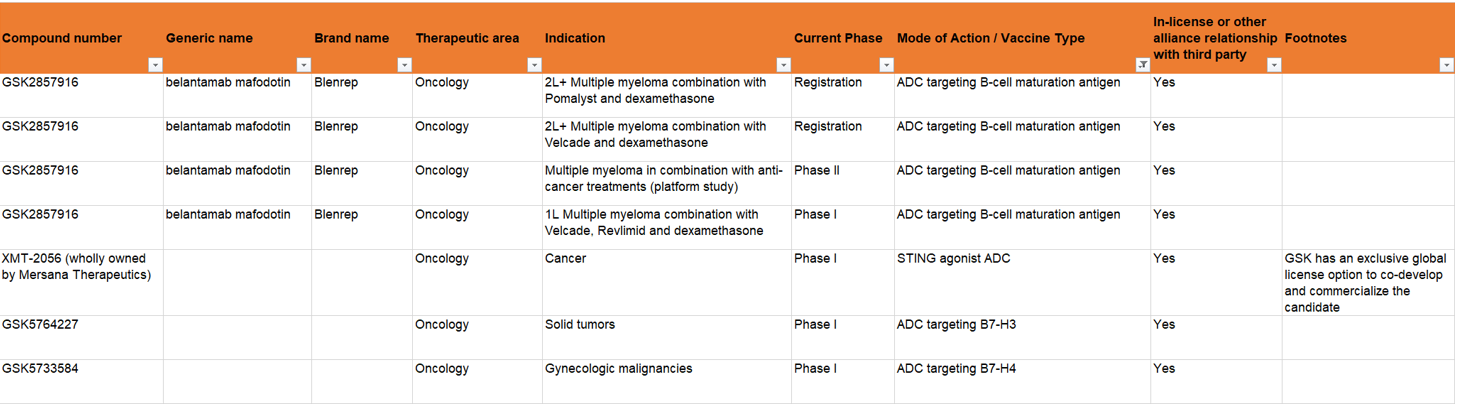 | Compound number | Generic name | Brand name | Therapeutic area | Indication | Current Phase | Mode of Action / Vaccine Type | In-license or other alliance relationship with third party | Footnotes |
|---|---|---|---|---|---|---|---|---|
| GSK2857916 | belantamab mafodotin | Blenrep | Oncology | 2L+ Multiple myeloma combination with Pomalyst and dexamethasone | Registration | ADC targeting B-cell maturation antigen | Yes | |
| GSK2857916 | belantamab mafodotin | Blenrep | Oncology | 2L+ Multiple myeloma combination with Velcade and dexamethasone | Registration | ADC targeting B-cell maturation antigen | Yes | |
| GSK2857916 | belantamab mafodotin | Blenrep | Oncology | Multiple myeloma in combination with anti-cancer treatments (platform study) | Phase II | ADC targeting B-cell maturation antigen | Yes | |
| GSK2857916 | belantamab mafodotin | Blenrep | Oncology | 1L Multiple myeloma combination with Velcade, Revlimid and dexamethasone | Phase I | ADC targeting B-cell maturation antigen | Yes | |
| XMT-2056 (wholly owned by Mersana Therapeutics) | | | Oncology | Cancer | Phase I | STING agonist ADC | Yes | GSK has an exclusive global license option to co-develop and commercialize the candidate |
| GSK5764227 | | | Oncology | Solid tumors | Phase I | ADC targeting B7-H3 | Yes | |
| GSK5733584 | | | Oncology | Gynecologic malignancies | Phase I | ADC targeting B7-H4 | Yes | |